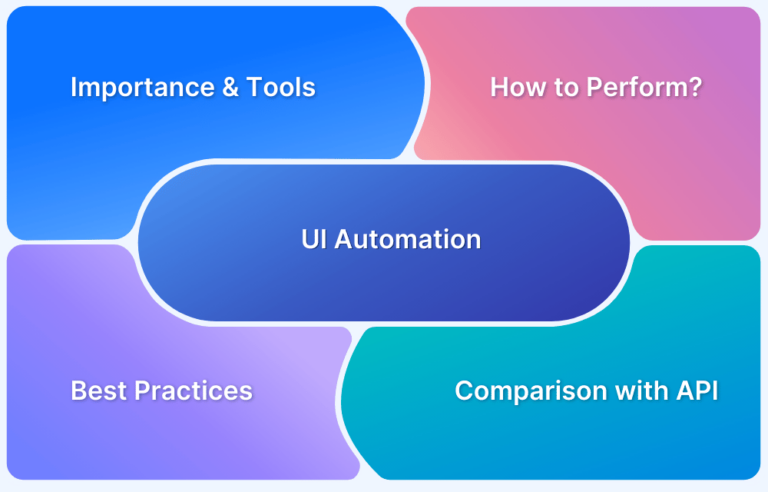 Importance & Tools

How to Perform?

UI Automation

Best Practices

Comparison with API